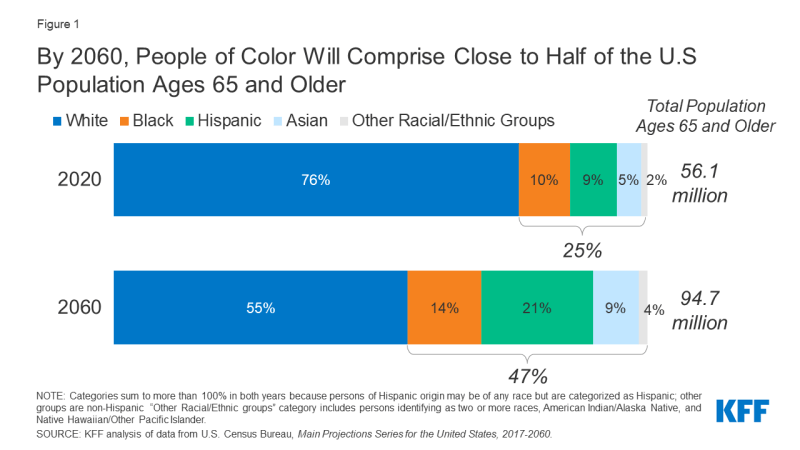 Figure 1

By 2060, People of Color Will Comprise Close to Half of the U.S Population Ages 65 and Older

White Black Hispanic Asian Other Racial/Ethnic Groups

Total Population Ages 65 and Older

2020 76% 10% 9% 5% 2% 56.1 million

25%

2060 55% 14% 21% 9% 4% 94.7 million

47%

NOTE: Categories sum to more than 100% in both years because persons of Hispanic origin may be of any race but are categorized as Hispanic; other groups are non-Hispanic "Other Racial/Ethnic groups" category includes persons identifying as two or more races, American Indian/Alaska Native, and Native Hawaiian/Other Pacific Islander.

SOURCE: KFF analysis of data from U.S. Census Bureau, Main Projections Series for the United States, 2017-2060.

KFF